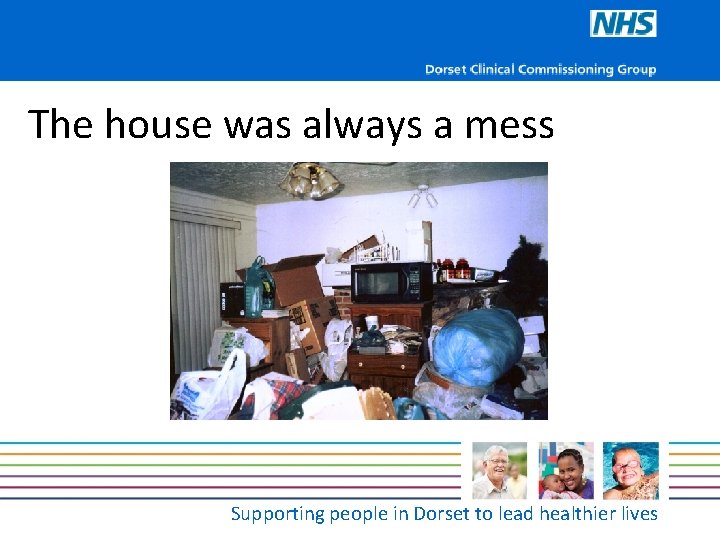 NHS

Dorset Clinical Commissioning Group

The house was always a mess

Supporting people in Dorset to lead healthier lives